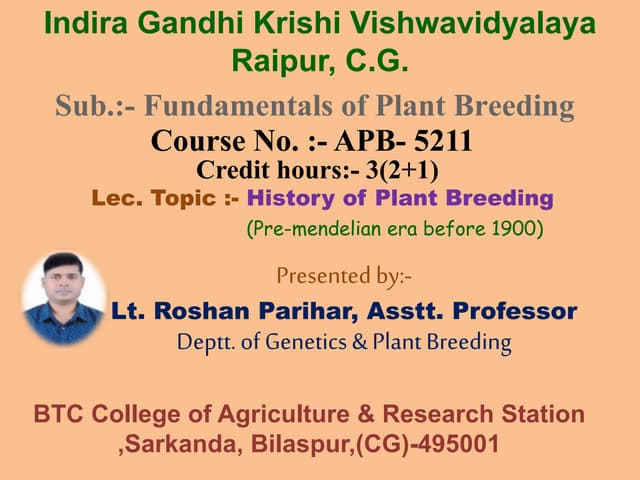 Indira Gandhi Krishi Vishwavidyalaya Raipur, C.G.

Sub.:- Fundamentals of Plant Breeding

Course No. :- APB- 5211

Credit hours:- 3(2+1)

Lec. Topic :- History of Plant Breeding

(Pre-mendelian era before 1900)

Presented by:-

Lt. Roshan Parihar, Asstt. Professor

Deptt. of Genetics & Plant Breeding

BTC College of Agriculture & Research Station ,Sarkanda, Bilaspur,(CG)-495001